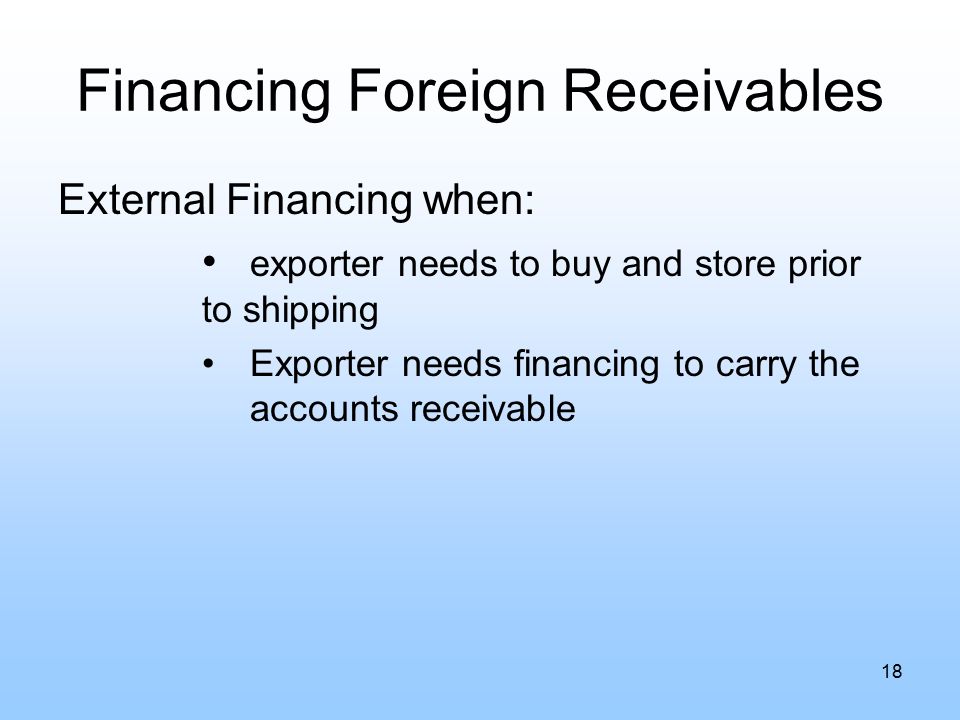 Financing Foreign Receivables

External Financing when:

• exporter needs to buy and store prior to shipping
• Exporter needs financing to carry the accounts receivable

18